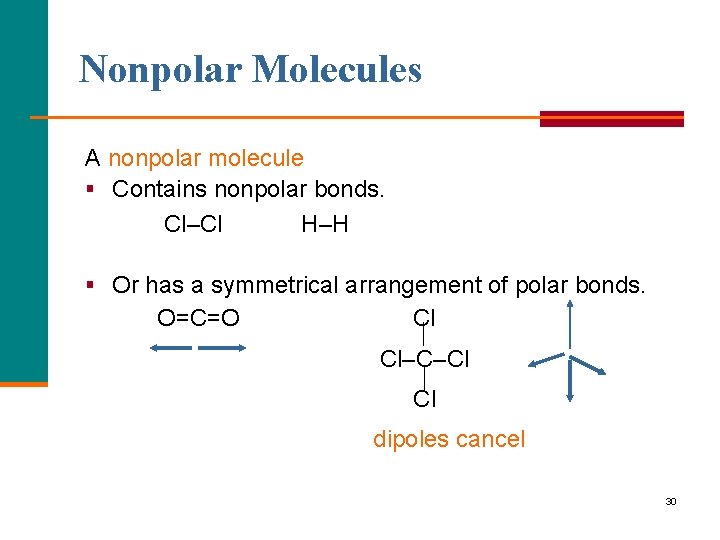 Nonpolar Molecules

A nonpolar molecule
▪ Contains nonpolar bonds.

Cl–Cl H–H

▪ Or has a symmetrical arrangement of polar bonds.

O=C=O

Cl
Cl–C–Cl
Cl

dipoles cancel

30